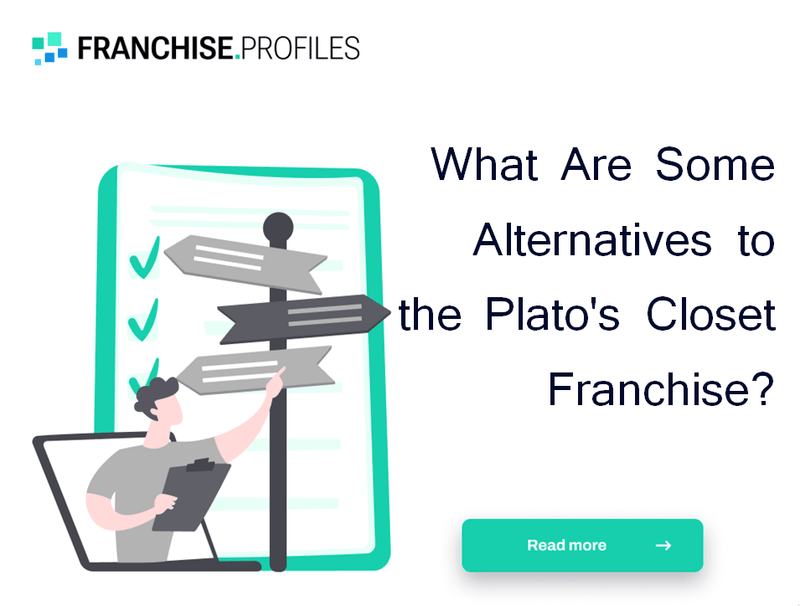 FRANCHISE.PROFILES

What Are Some Alternatives to the Plato's Closet Franchise?

Read more →